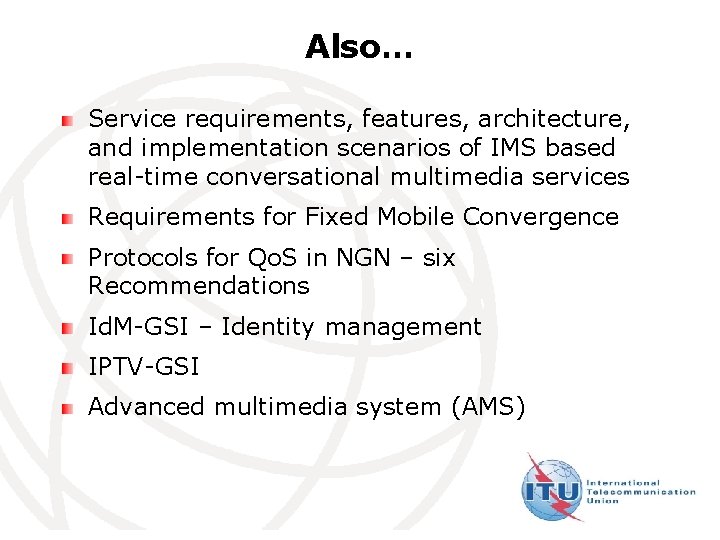 Also…

Service requirements, features, architecture, and implementation scenarios of IMS based real-time conversational multimedia services

Requirements for Fixed Mobile Convergence

Protocols for QoS in NGN – six Recommendations

IdM-GSI – Identity management

IPTV-GSI

Advanced multimedia system (AMS)

ITU International Telecommunication Union